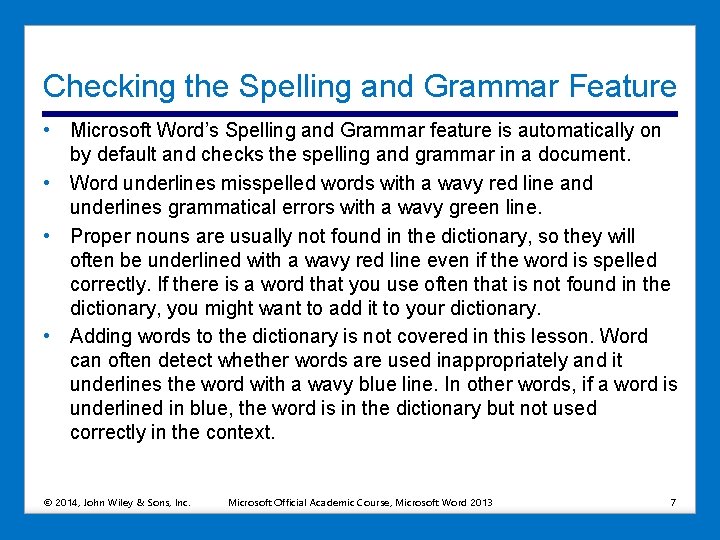 Checking the Spelling and Grammar Feature

• Microsoft Word's Spelling and Grammar feature is automatically on by default and checks the spelling and grammar in a document.

• Word underlines misspelled words with a wavy red line and underlines grammatical errors with a wavy green line.

• Proper nouns are usually not found in the dictionary, so they will often be underlined with a wavy red line even if the word is spelled correctly. If there is a word that you use often that is not found in the dictionary, you might want to add it to your dictionary.

• Adding words to the dictionary is not covered in this lesson. Word can often detect whether words are used inappropriately and it underlines the word with a wavy blue line. In other words, if a word is underlined in blue, the word is in the dictionary but not used correctly in the context.

© 2014, John Wiley & Sons, Inc. Microsoft Official Academic Course, Microsoft Word 2013 7